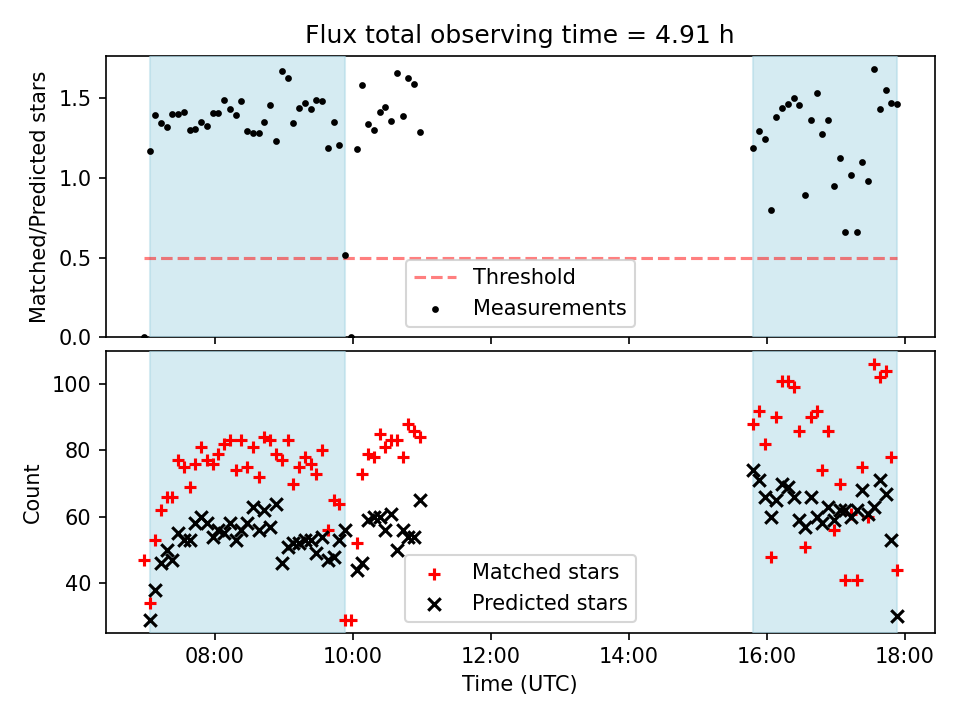 Flux total observing time = 4.91 h

Matched/Predicted stars

1.5
1.0
0.5
0.0

Threshold
Measurements

Count

100
80
60
40

Matched stars
Predicted stars

08:00
10:00
12:00
14:00
16:00
18:00

Time (UTC)